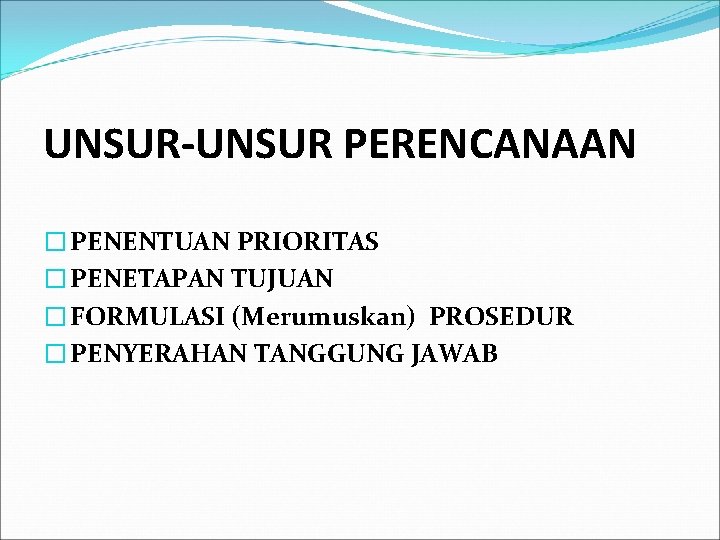 UNSUR-UNSUR PERENCANAAN

☐ PENENTUAN PRIORITAS
☐ PENETAPAN TUJUAN
☐ FORMULASI (Merumuskan) PROSEDUR
☐ PENYERAHAN TANGGUNG JAWAB